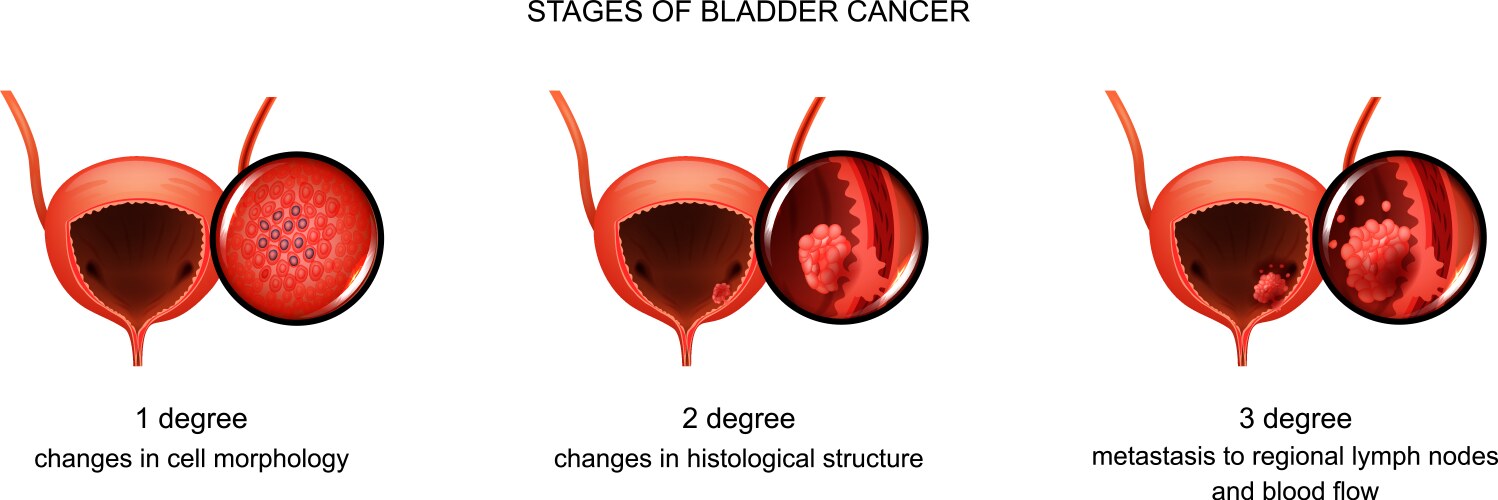 STAGES OF BLADDER CANCER

1 degree
changes in cell morphology

2 degree
changes in histological structure

3 degree
metastasis to regional lymph nodes and blood flow